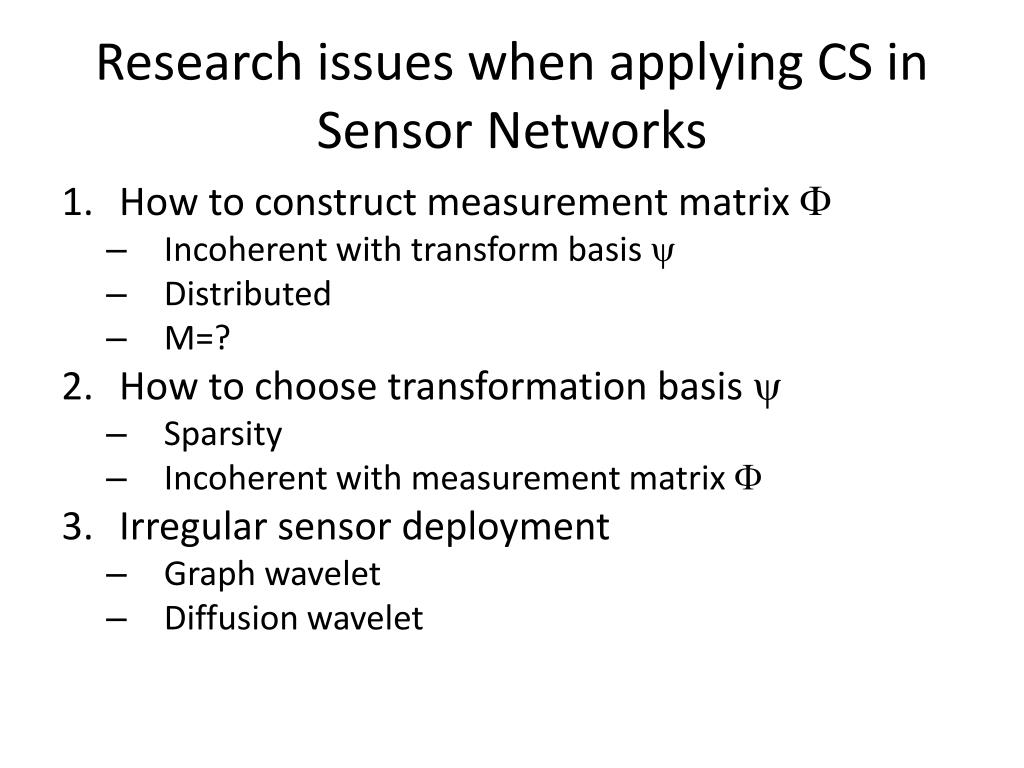 Research issues when applying CS in Sensor Networks

1. How to construct measurement matrix $\Phi$
– Incoherent with transform basis $\psi$
– Distributed
– M=?
2. How to choose transformation basis $\psi$
– Sparsity
– Incoherent with measurement matrix $\Phi$
3. Irregular sensor deployment
– Graph wavelet
– Diffusion wavelet